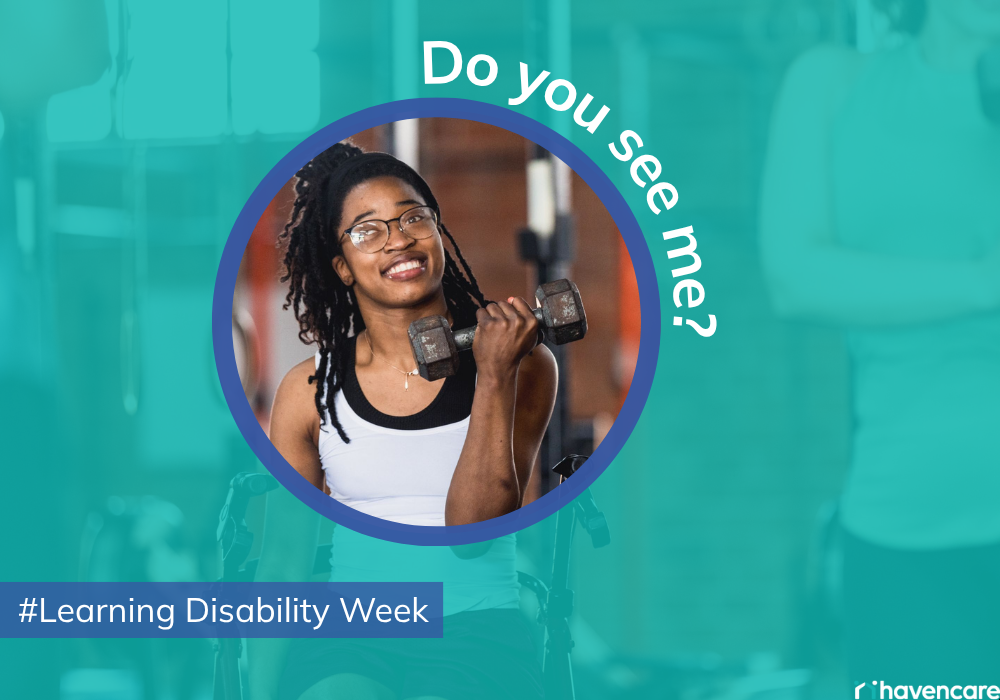 Do you see me?

#Learning Disability Week

havencare